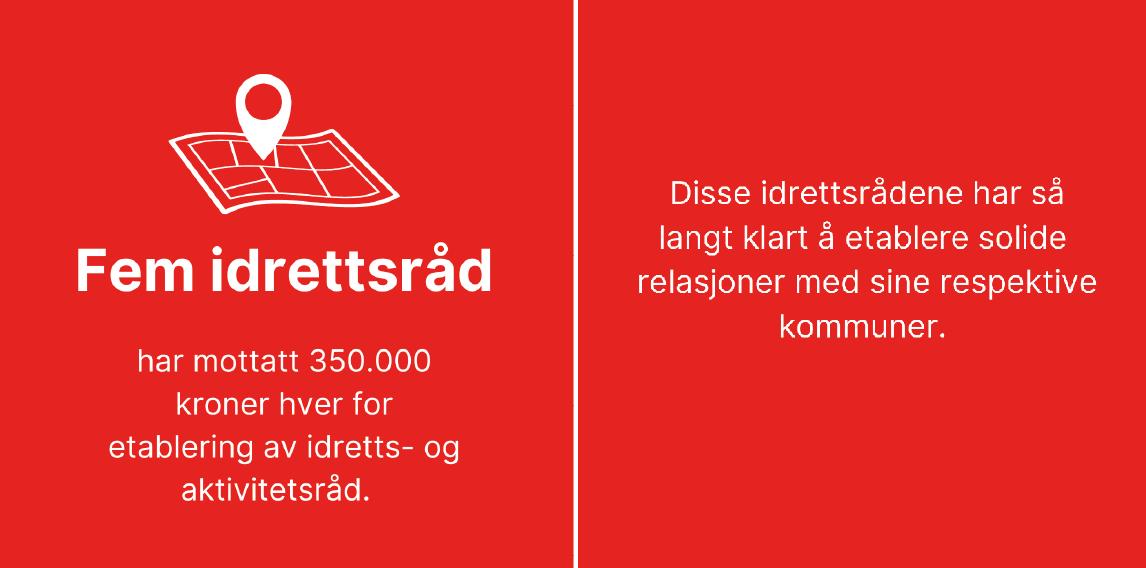 Fem idrettsråd

har mottatt 350.000 kroner hver for etablering av idretts- og aktivitetsråd.

Disse idrettsrådene har så langt klart å etablere solide relasjoner med sine respektive kommuner.